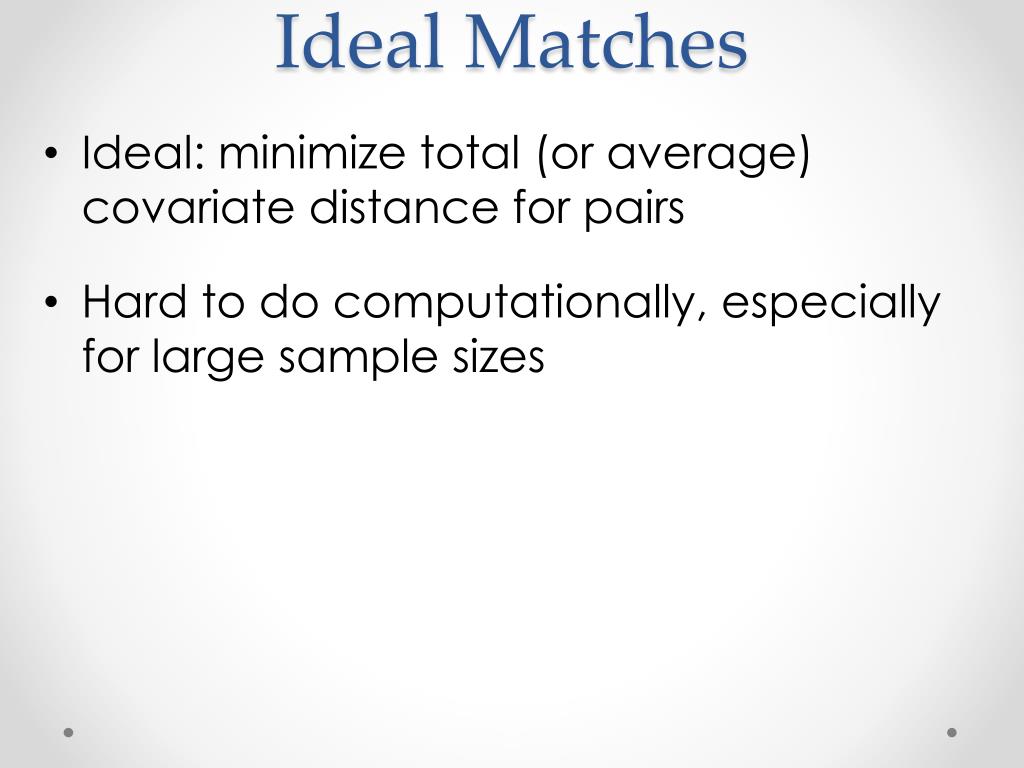 Ideal Matches

• Ideal: minimize total (or average) covariate distance for pairs

• Hard to do computationally, especially for large sample sizes